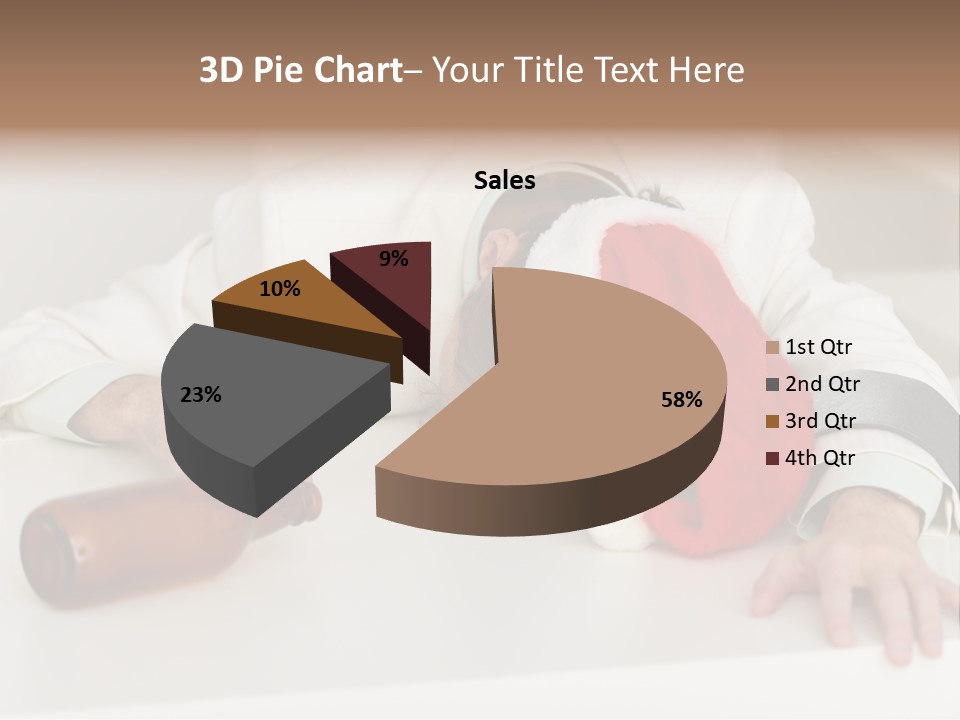 3D Pie Chart– Your Title Text Here

Sales

9%

10%

23%

58%

1st Qtr
2nd Qtr
3rd Qtr
4th Qtr